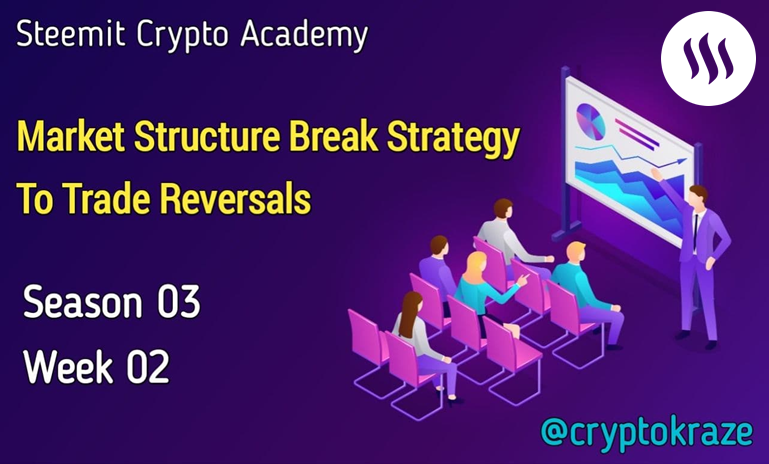 Steemit Crypto Academy

Market Structure Break Strategy To Trade Reversals

Season 03
Week 02

@cryptokraze